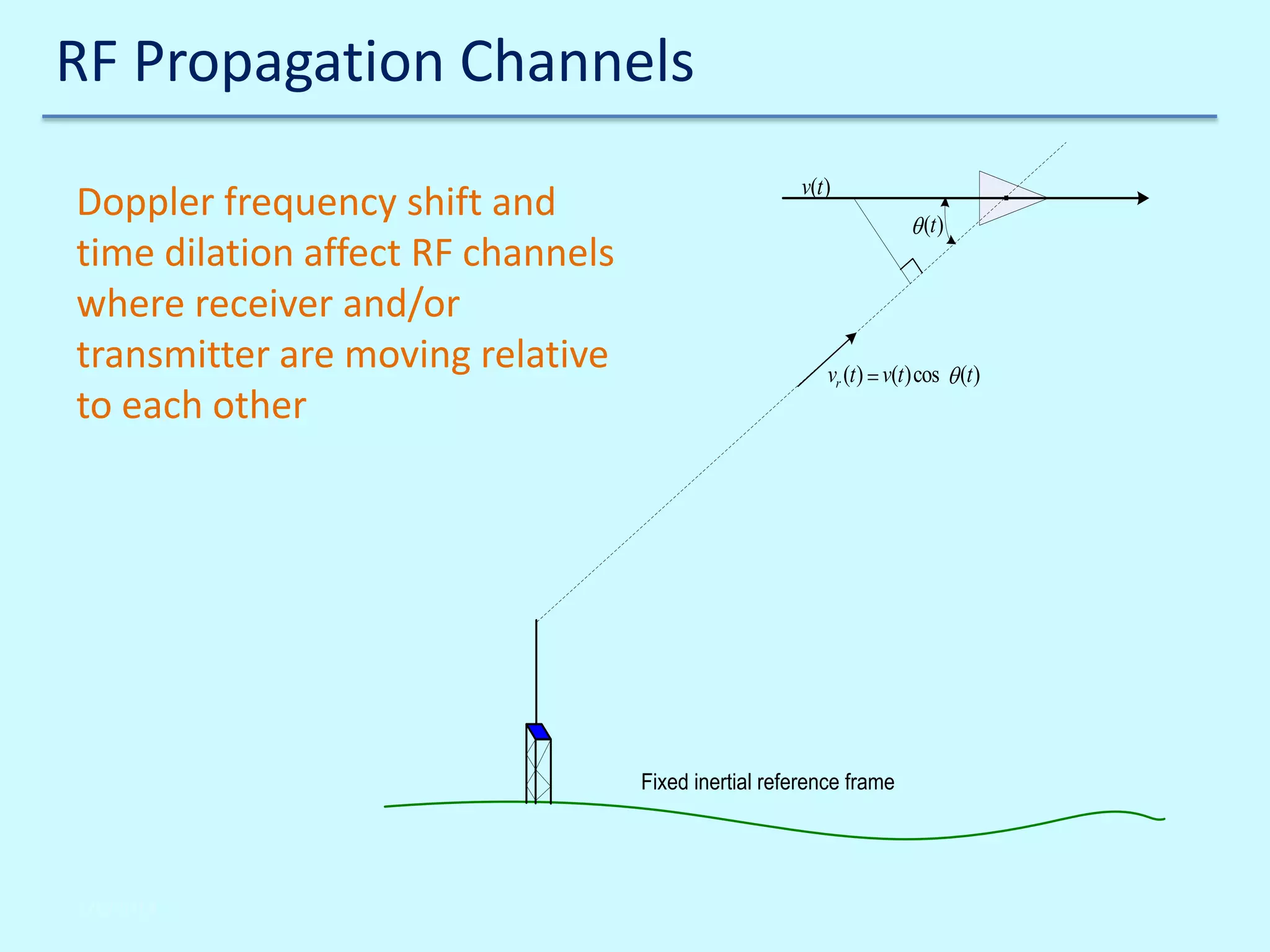 RF Propagation Channels

Doppler frequency shift and time dilation affect RF channels where receiver and/or transmitter are moving relative to each other

$v(t)$

$\theta(t)$

$v_r(t) = v(t)\cos\ \theta(t)$

Fixed inertial reference frame